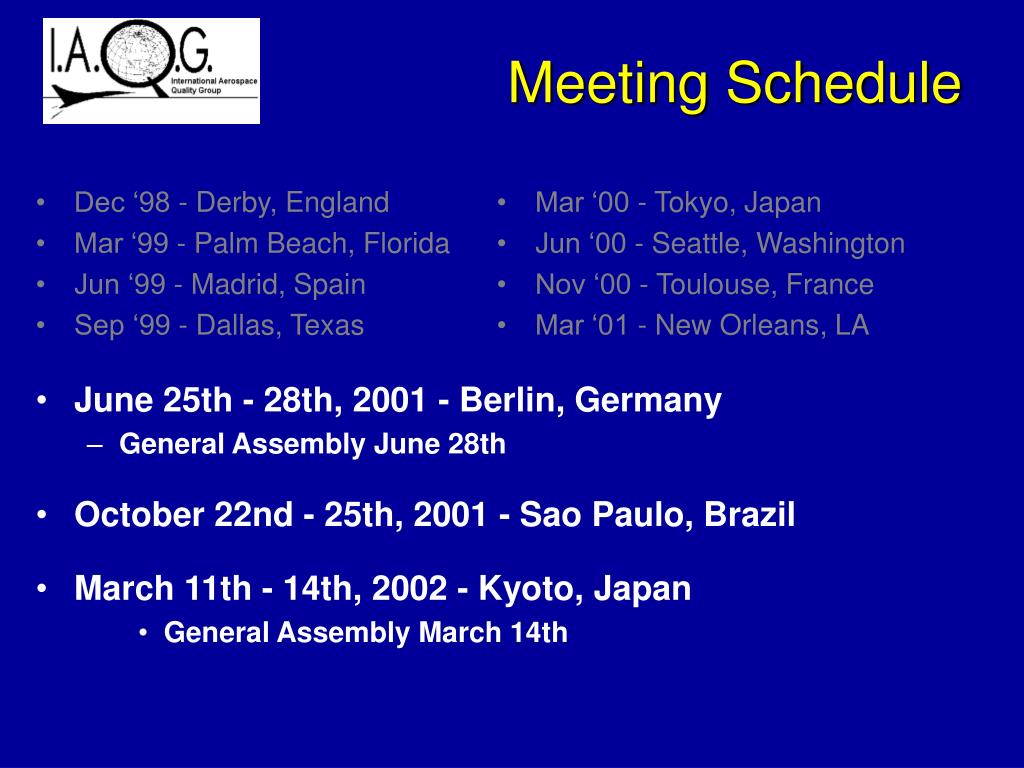 I.A.Q.G.
International Aerospace Quality Group

Meeting Schedule

• Dec ‘98 - Derby, England
• Mar ‘99 - Palm Beach, Florida
• Jun ‘99 - Madrid, Spain
• Sep ‘99 - Dallas, Texas

• Mar ‘00 - Tokyo, Japan
• Jun ‘00 - Seattle, Washington
• Nov ‘00 - Toulouse, France
• Mar ‘01 - New Orleans, LA

• June 25th - 28th, 2001 - Berlin, Germany
– General Assembly June 28th

• October 22nd - 25th, 2001 - Sao Paulo, Brazil

• March 11th - 14th, 2002 - Kyoto, Japan
• General Assembly March 14th